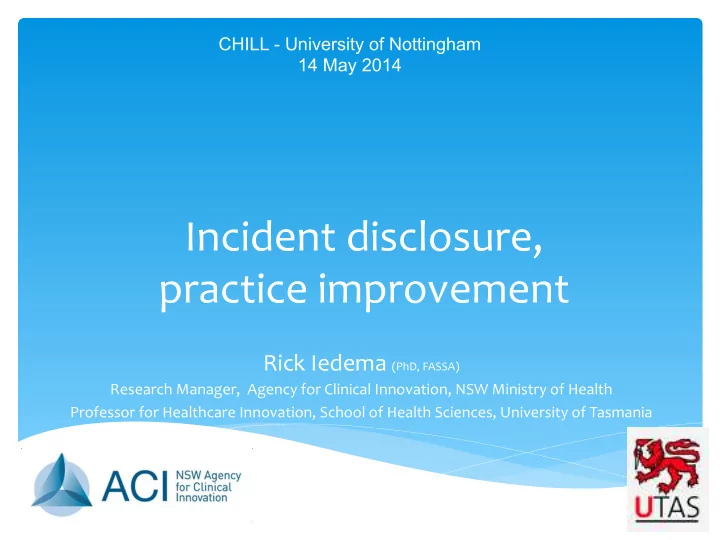 CHILL - University of Nottingham
14 May 2014

Incident disclosure, practice improvement

Rick Iedema (PhD, FASSA)
Research Manager, Agency for Clinical Innovation, NSW Ministry of Health
Professor for Healthcare Innovation, School of Health Sciences, University of Tasmania

ACI NSW Agency for Clinical Innovation

UTAS